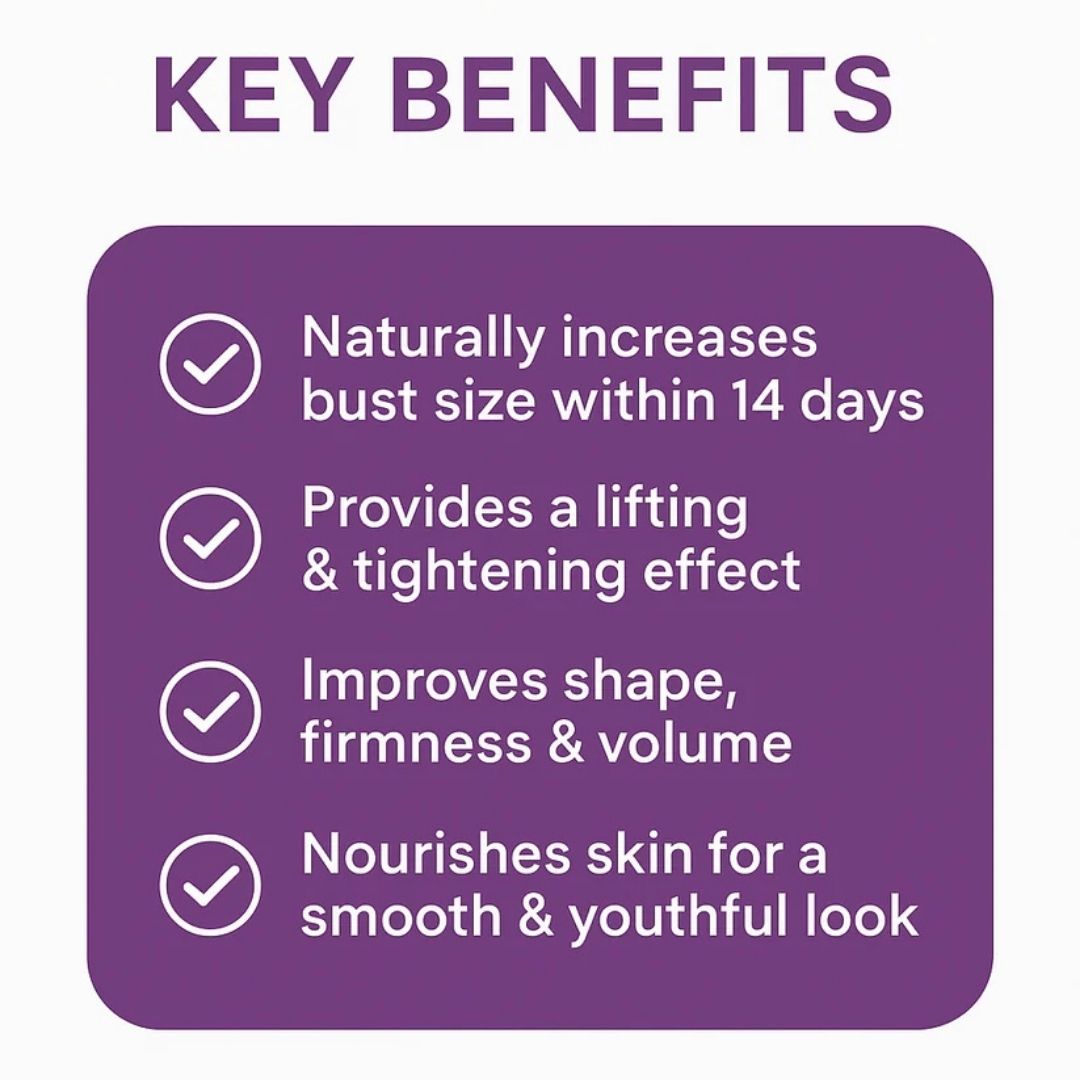 KEY BENEFITS

Naturally increases bust size within 14 days

Provides a lifting & tightening effect

Improves shape, firmness & volume

Nourishes skin for a smooth & youthful look